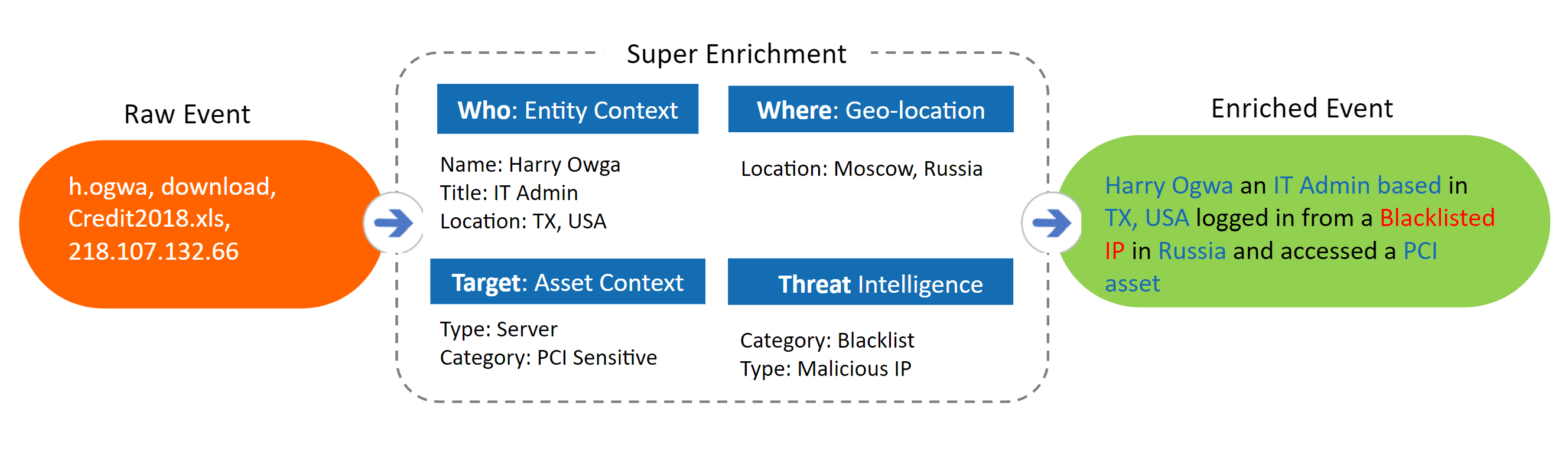 Raw Event

h.ogwa, download, Credit2018.xls, 218.107.132.66

Super Enrichment

Who: Entity Context

Name: Harry Owga
Title: IT Admin
Location: TX, USA

Where: Geo-location

Location: Moscow, Russia

Target: Asset Context

Type: Server
Category: PCI Sensitive

Threat Intelligence

Category: Blacklist
Type: Malicious IP

Enriched Event

Harry Ogwa an IT Admin based in TX, USA logged in from a Blacklisted IP in Russia and accessed a PCI asset